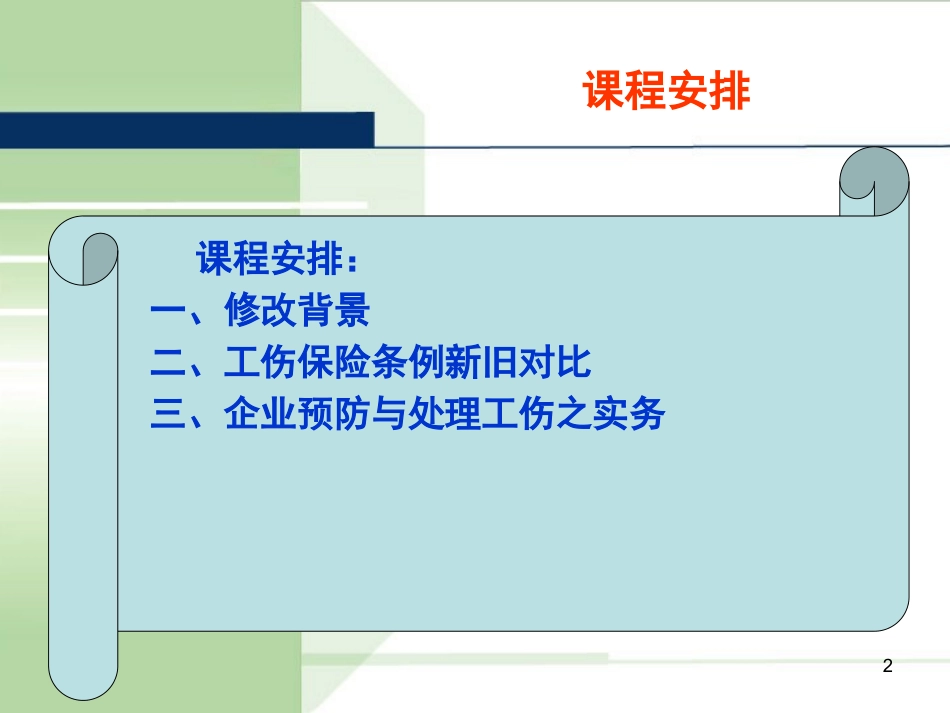 课程安排

课程安排：
一、修改背景
二、工伤保险条例新旧对比
三、企业预防与处理工伤之实务

2